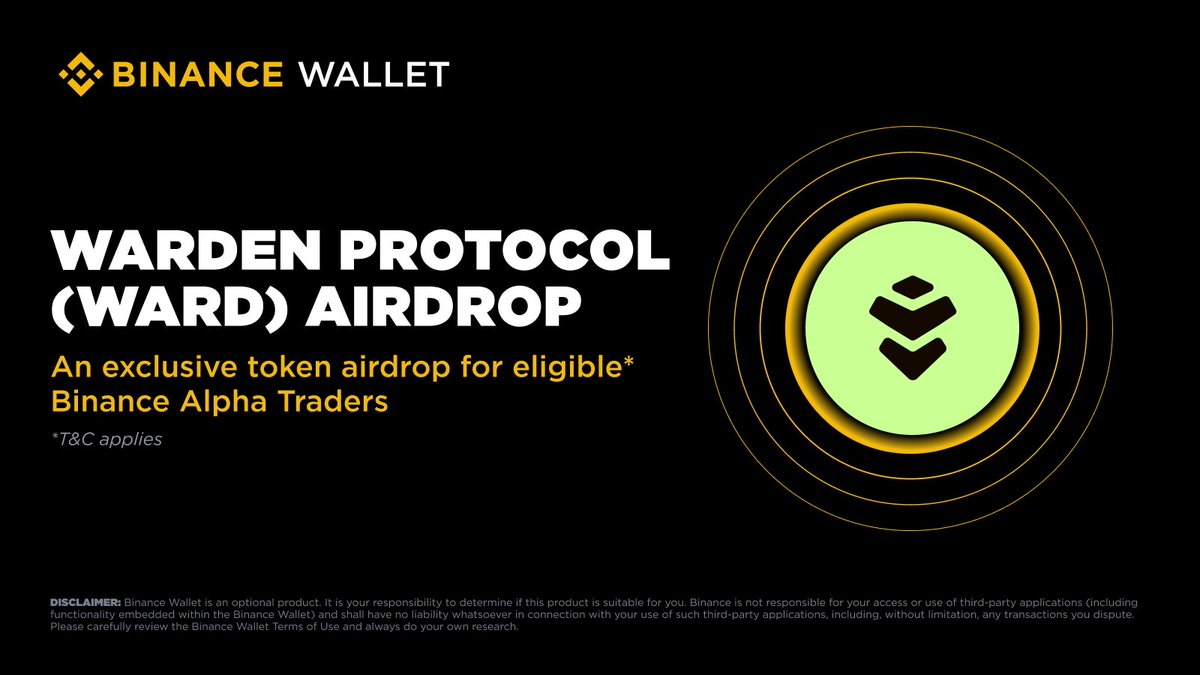 BINANCE WALLET

WARDEN PROTOCOL (WARD) AIRDROP

An exclusive token airdrop for eligible* Binance Alpha Traders

*T&C applies

DISCLAIMER: Binance Wallet is an optional product. It is your responsibility to determine if this product is suitable for you. Binance is not responsible for your access or use of third-party applications (including functionality embedded within the Binance Wallet) and shall have no liability whatsoever in connection with your use of such third-party applications, including, without limitation, any transactions you dispute. Please carefully review the Binance Wallet Terms of Use and always do your own research.